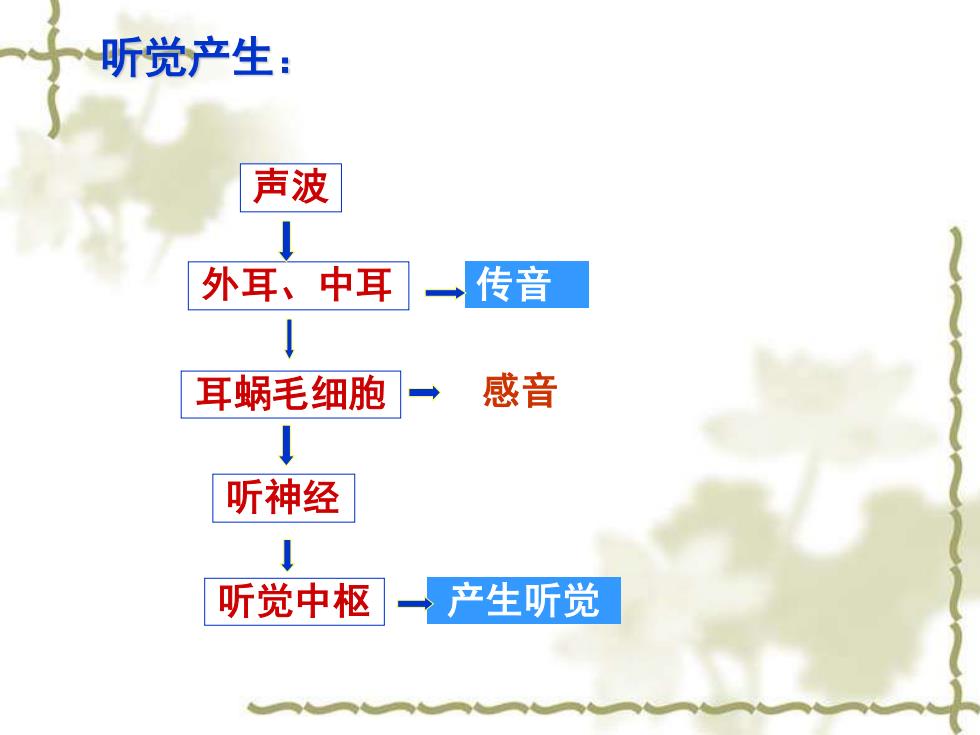 听觉产生：

声波

外耳、中耳

传音

耳蜗毛细胞

感音

听神经

听觉中枢

产生听觉